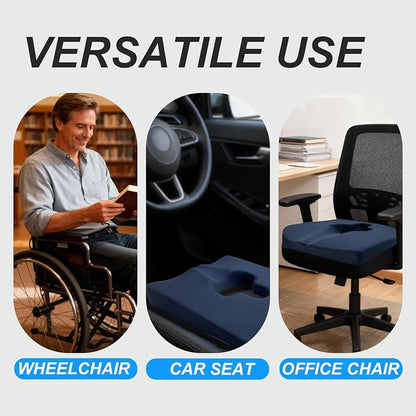 VERSATILE USE

WHEELCHAIR

CAR SEAT

OFFICE CHAIR